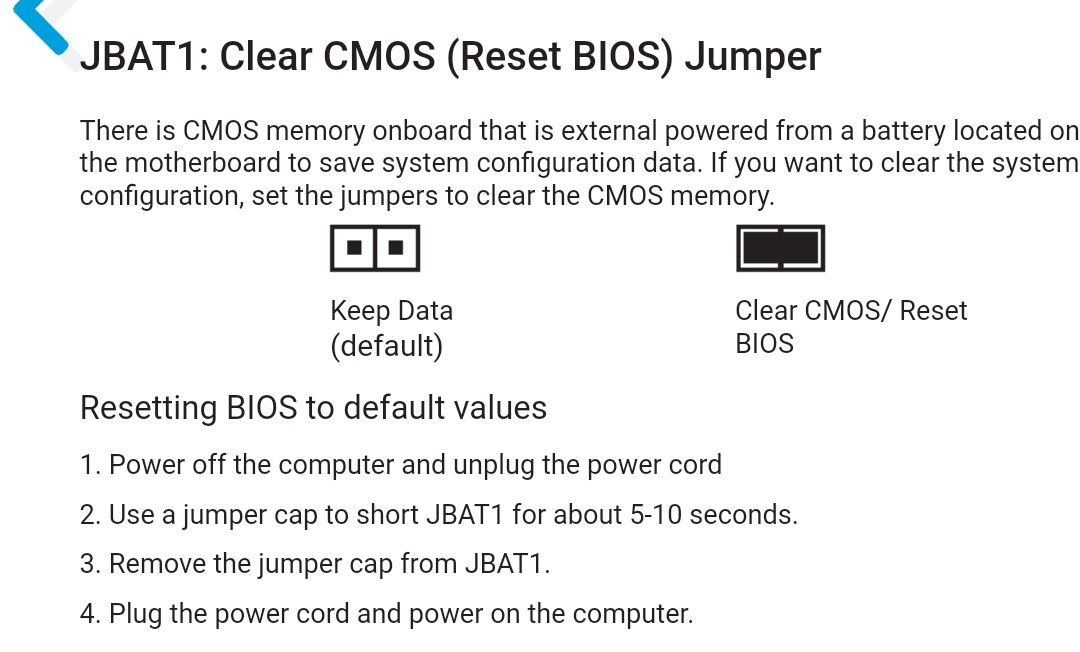 JBAT1: Clear CMOS (Reset BIOS) Jumper

There is CMOS memory onboard that is external powered from a battery located on the motherboard to save system configuration data. If you want to clear the system configuration, set the jumpers to clear the CMOS memory.

Keep Data (default)

Clear CMOS/ Reset BIOS

Resetting BIOS to default values

1. Power off the computer and unplug the power cord

2. Use a jumper cap to short JBAT1 for about 5-10 seconds.

3. Remove the jumper cap from JBAT1.

4. Plug the power cord and power on the computer.